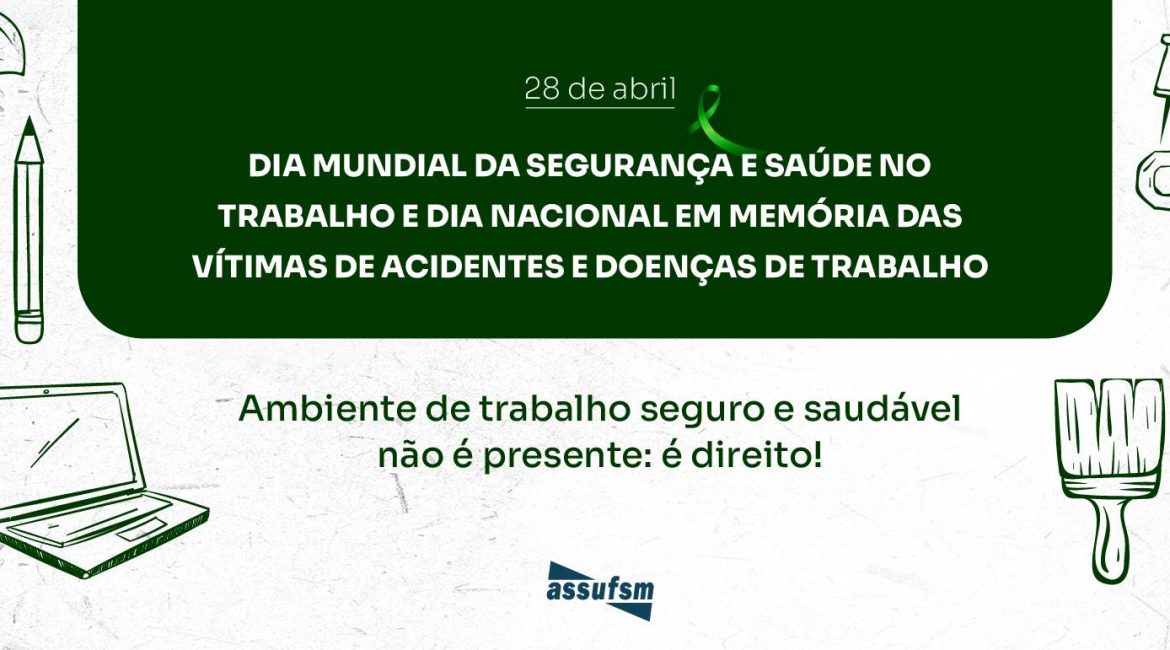 28 de abril

DIA MUNDIAL DA SEGURANÇA E SAÚDE NO TRABALHO E DIA NACIONAL EM MEMÓRIA DAS VÍTIMAS DE ACIDENTES E DOENÇAS DE TRABALHO

Ambiente de trabalho seguro e saudável não é presente: é direito!

assufsm